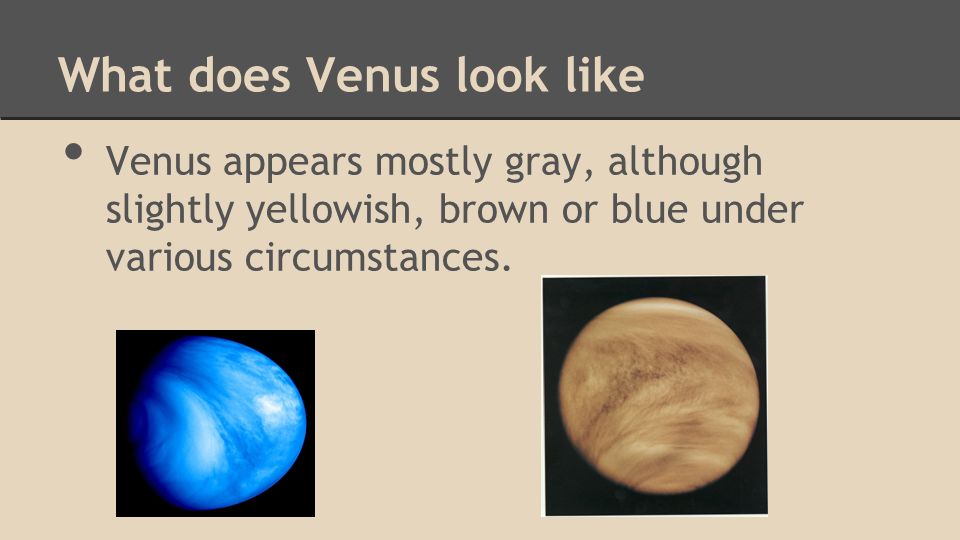 What does Venus look like

• Venus appears mostly gray, although slightly yellowish, brown or blue under various circumstances.